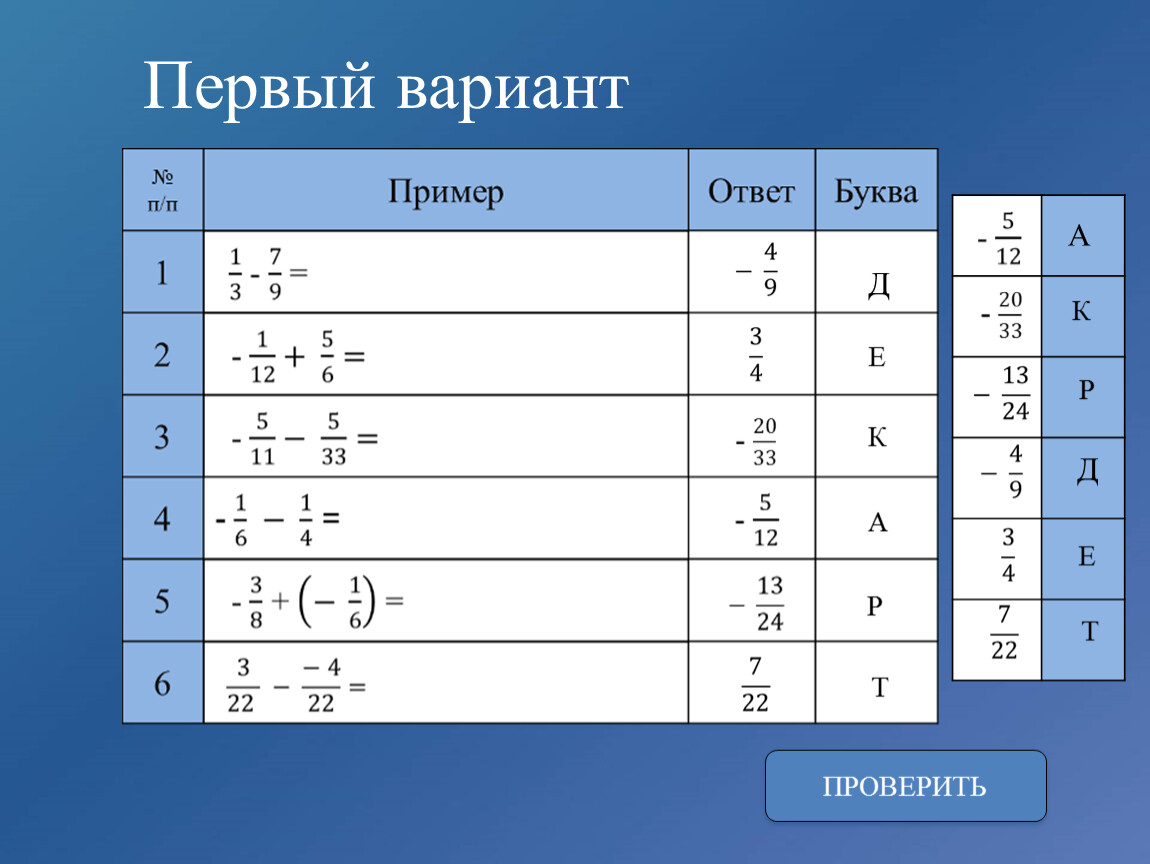 Первый вариант

| № п/п | Пример | Ответ | Буква |
|---|---|---|---|
| 1 | $\frac{1}{3} - \frac{7}{9} =$ | $-\frac{4}{9}$ | Д |
| 2 | $-\frac{1}{12} + \frac{5}{6} =$ | $\frac{3}{4}$ | Е |
| 3 | $-\frac{5}{11} - \frac{5}{33} =$ | $-\frac{20}{33}$ | К |
| 4 | $-\frac{1}{6} - \frac{1}{4} =$ | $-\frac{5}{12}$ | А |
| 5 | $-\frac{3}{8} + \left(-\frac{1}{6}\right) =$ | $-\frac{13}{24}$ | Р |
| 6 | $\frac{3}{22} - \frac{-4}{22} =$ | $\frac{7}{22}$ | Т |

| | |
|---|---|
| $-\frac{5}{12}$ | А |
| $-\frac{20}{33}$ | К |
| $-\frac{13}{24}$ | Р |
| $-\frac{4}{9}$ | Д |
| $\frac{3}{4}$ | Е |
| $\frac{7}{22}$ | Т |

ПРОВЕРИТЬ